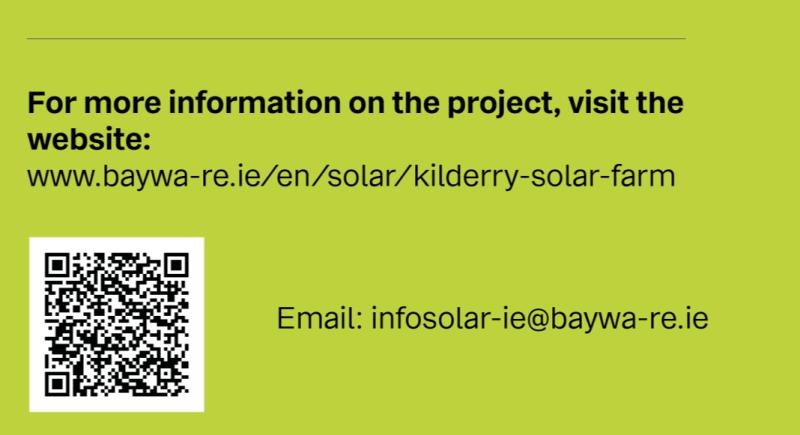 For more information on the project, visit the website:
www.baywa-re.ie/en/solar/kilderry-solar-farm

Email: infosolar-ie@baywa-re.ie